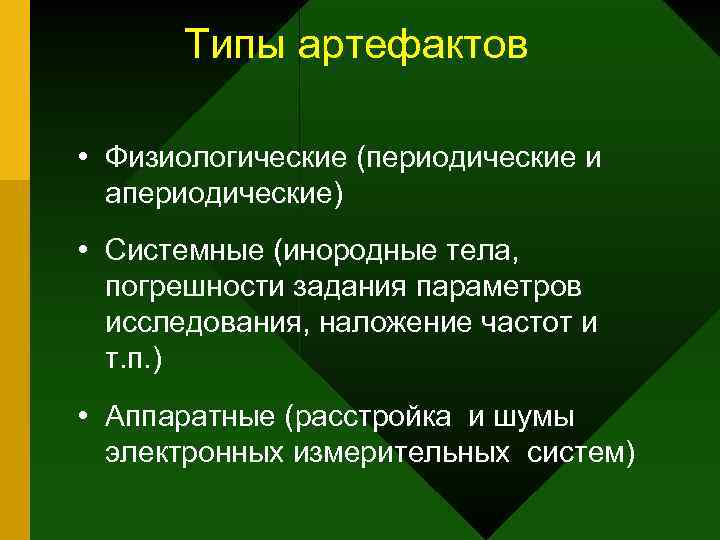 Типы артефактов

• Физиологические (периодические и апериодические)

• Системные (инородные тела, погрешности задания параметров исследования, наложение частот и т.п.)

• Аппаратные (расстройка и шумы электронных измерительных систем)